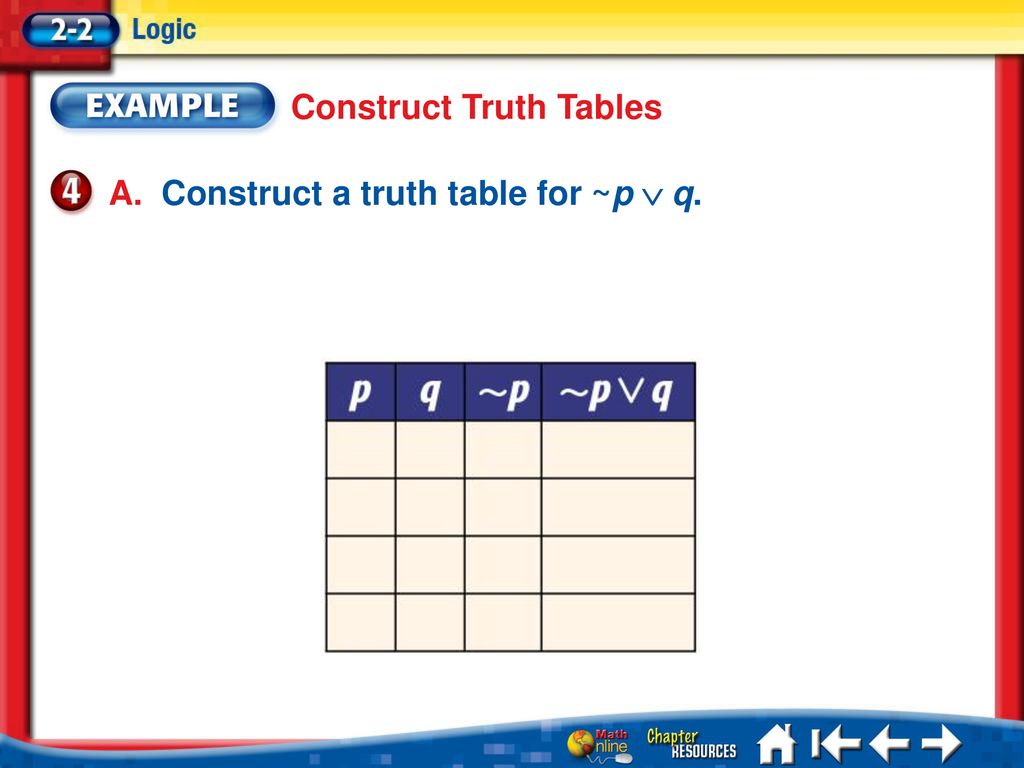 2-2 Logic

EXAMPLE Construct Truth Tables

4 A. Construct a truth table for $\sim p \vee q$.

| $p$ | $q$ | $\sim p$ | $\sim p \vee q$ |
|---|---|---|---|
| | | | |
| | | | |
| | | | |
| | | | |

Math Online Chapter RESOURCES